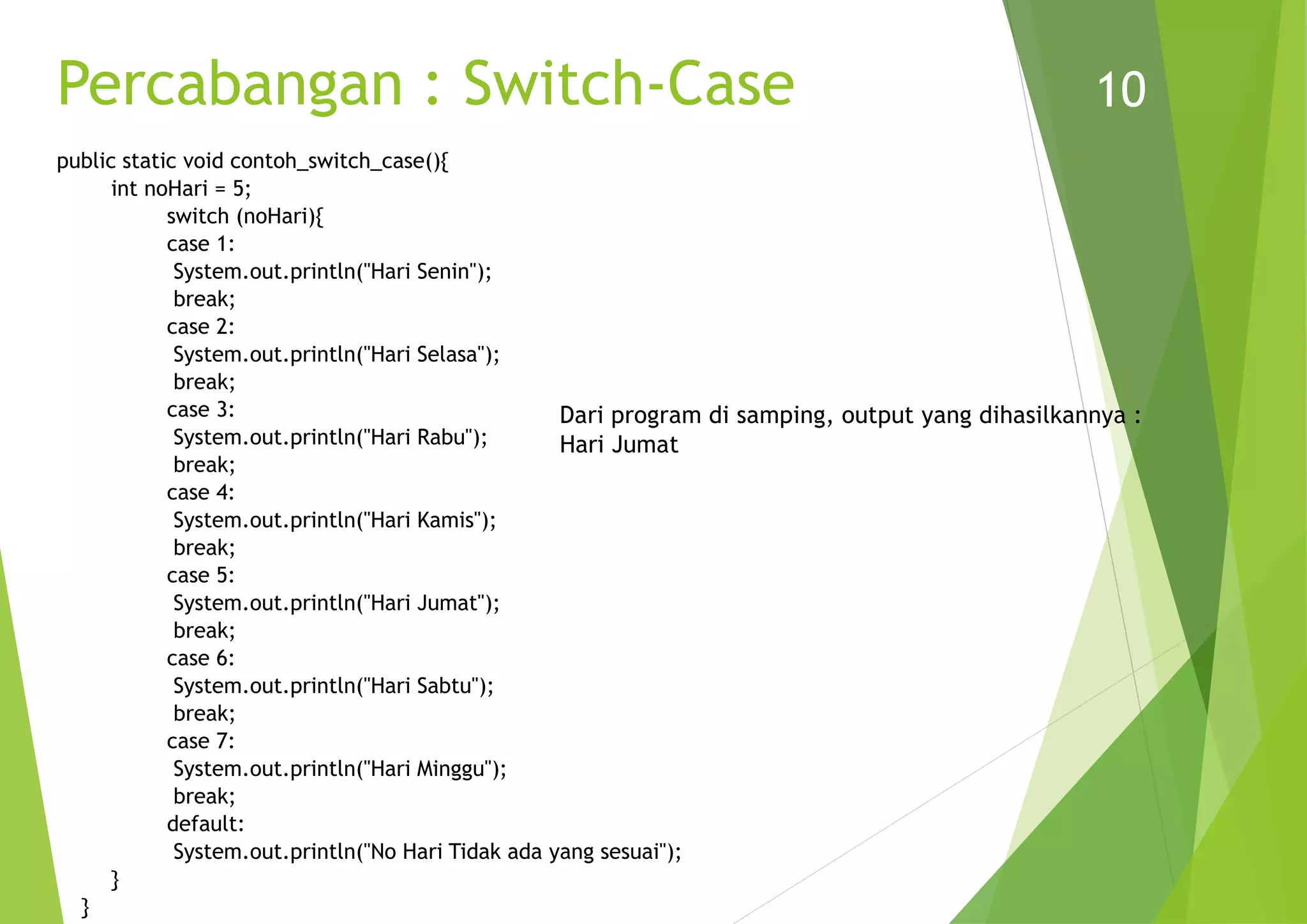 Percabangan : Switch-Case

10

public static void contoh_switch_case(){
int noHari = 5;
switch (noHari){
case 1:
System.out.println("Hari Senin");
break;
case 2:
System.out.println("Hari Selasa");
break;
case 3:
System.out.println("Hari Rabu");
break;
case 4:
System.out.println("Hari Kamis");
break;
case 5:
System.out.println("Hari Jumat");
break;
case 6:
System.out.println("Hari Sabtu");
break;
case 7:
System.out.println("Hari Minggu");
break;
default:
System.out.println("No Hari Tidak ada yang sesuai");
}
}

Dari program di samping, output yang dihasilkannya :
Hari Jumat